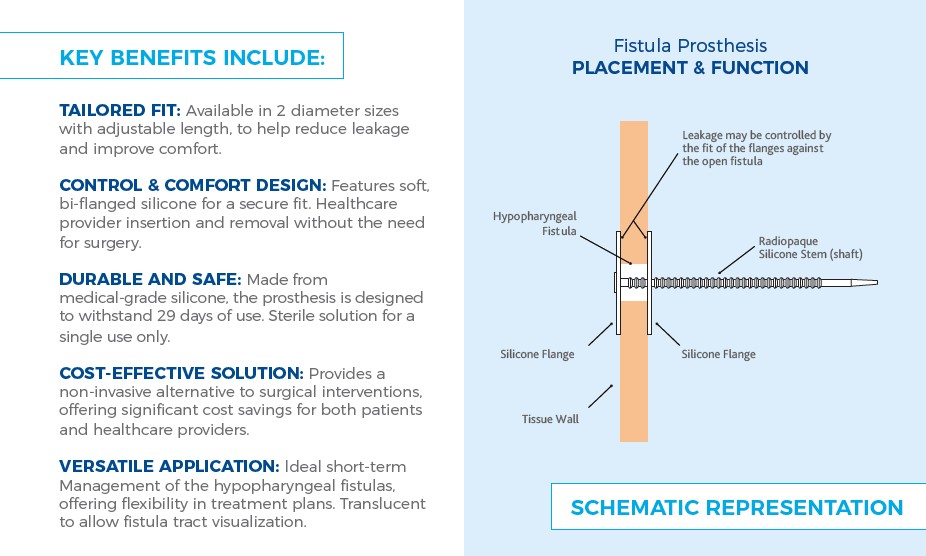 KEY BENEFITS INCLUDE:

TAILORED FIT: Available in 2 diameter sizes with adjustable length, to help reduce leakage and improve comfort.

CONTROL & COMFORT DESIGN: Features soft, bi-flanged silicone for a secure fit. Healthcare provider insertion and removal without the need for surgery.

DURABLE AND SAFE: Made from medical-grade silicone, the prosthesis is designed to withstand 29 days of use. Sterile solution for a single use only.

COST-EFFECTIVE SOLUTION: Provides a non-invasive alternative to surgical interventions, offering significant cost savings for both patients and healthcare providers.

VERSATILE APPLICATION: Ideal short-term Management of the hypopharyngeal fistulas, offering flexibility in treatment plans. Translucent to allow fistula tract visualization.

Fistula Prosthesis
PLACEMENT & FUNCTION

Leakage may be controlled by the fit of the flanges against the open fistula

Hypopharyngeal Fistula

Radiopaque Silicone Stem (shaft)

Silicone Flange

Silicone Flange

Tissue Wall

SCHEMATIC REPRESENTATION